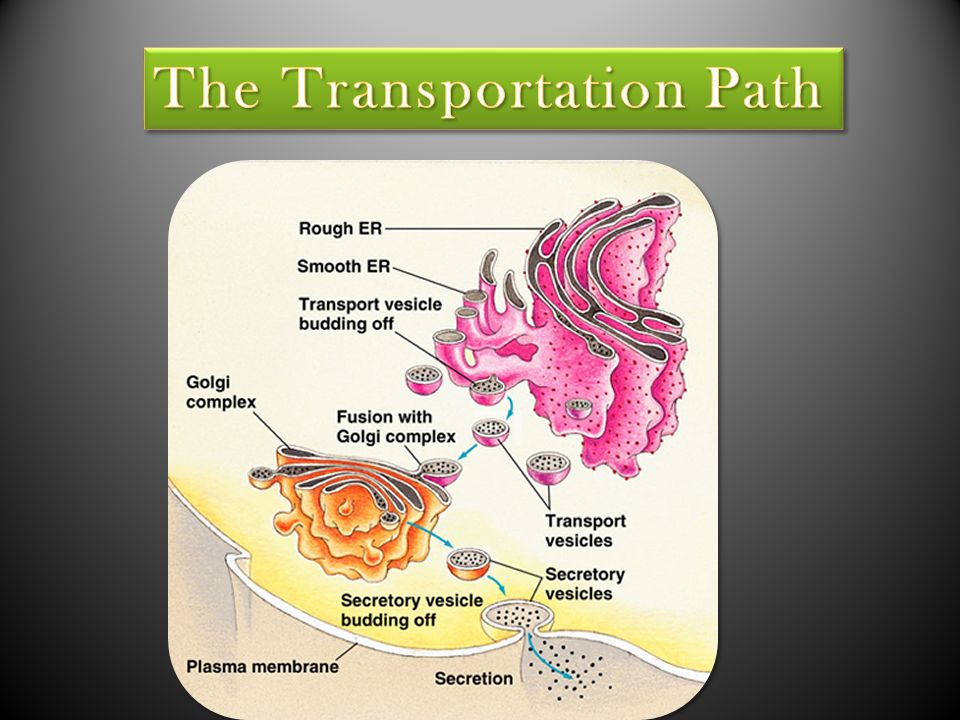 The Transportation Path

Rough ER

Smooth ER

Transport vesicle budding off

Golgi complex

Fusion with Golgi complex

Transport vesicles

Secretory vesicles

Secretory vesicle budding off

Plasma membrane

Secretion